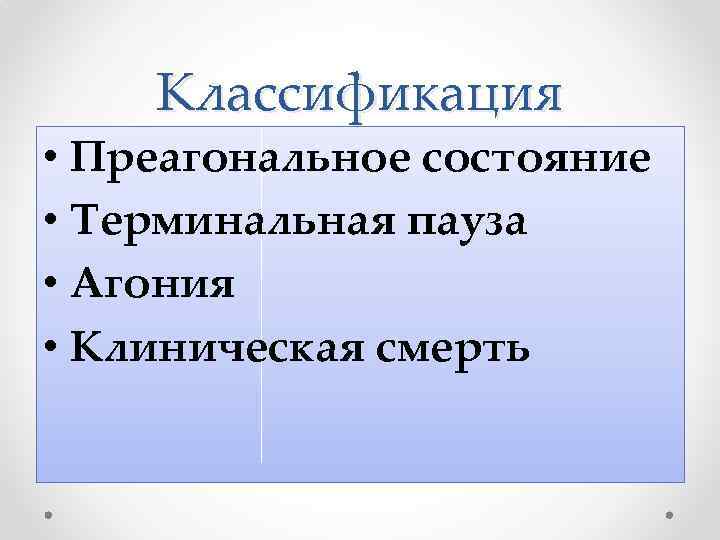 Классификация

• Преагональное состояние
• Терминальная пауза
• Агония
• Клиническая смерть